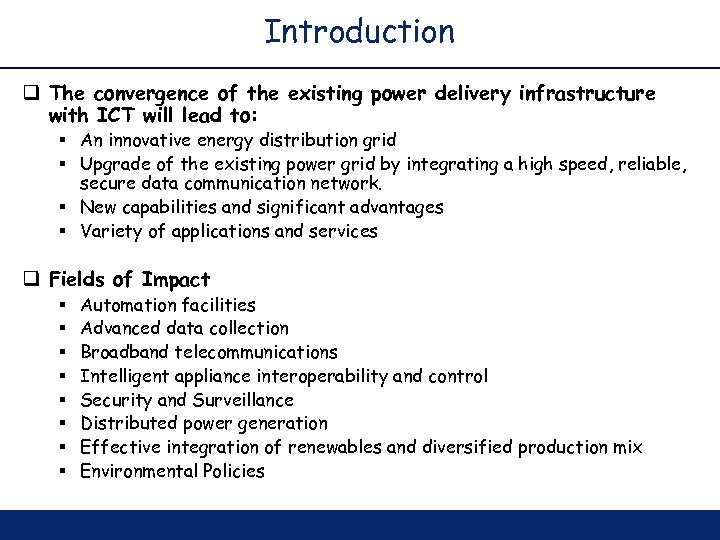 Introduction

❑ The convergence of the existing power delivery infrastructure with ICT will lead to:
▪ An innovative energy distribution grid
▪ Upgrade of the existing power grid by integrating a high speed, reliable, secure data communication network.
▪ New capabilities and significant advantages
▪ Variety of applications and services

❑ Fields of Impact
▪ Automation facilities
▪ Advanced data collection
▪ Broadband telecommunications
▪ Intelligent appliance interoperability and control
▪ Security and Surveillance
▪ Distributed power generation
▪ Effective integration of renewables and diversified production mix
▪ Environmental Policies